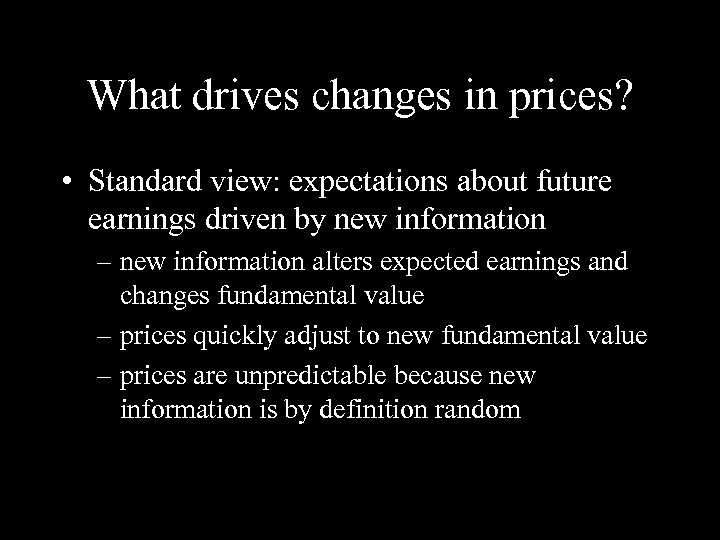 What drives changes in prices?

• Standard view: expectations about future earnings driven by new information

– new information alters expected earnings and changes fundamental value

– prices quickly adjust to new fundamental value

– prices are unpredictable because new information is by definition random